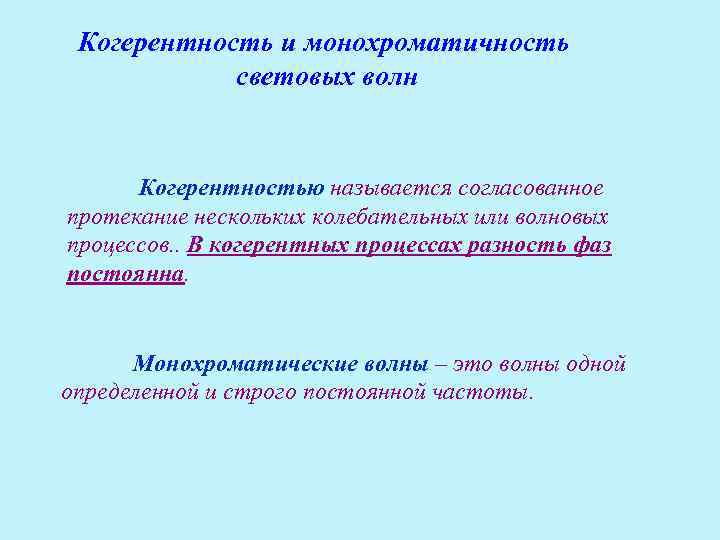 Когерентность и монохроматичность световых волн

Когерентностью называется согласованное протекание нескольких колебательных или волновых процессов.. В когерентных процессах разность фаз постоянна.

Монохроматические волны – это волны одной определенной и строго постоянной частоты.